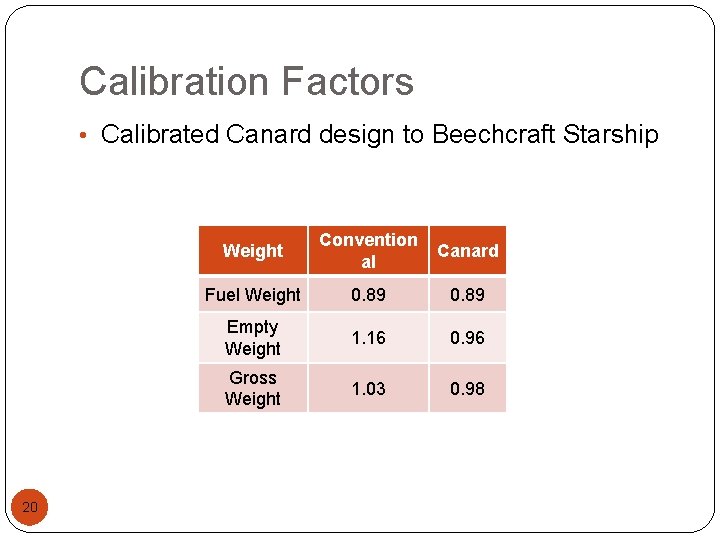 Calibration Factors

• Calibrated Canard design to Beechcraft Starship

| Weight | Conventional | Canard |
|---|---|---|
| Fuel Weight | 0.89 | 0.89 |
| Empty Weight | 1.16 | 0.96 |
| Gross Weight | 1.03 | 0.98 |

20